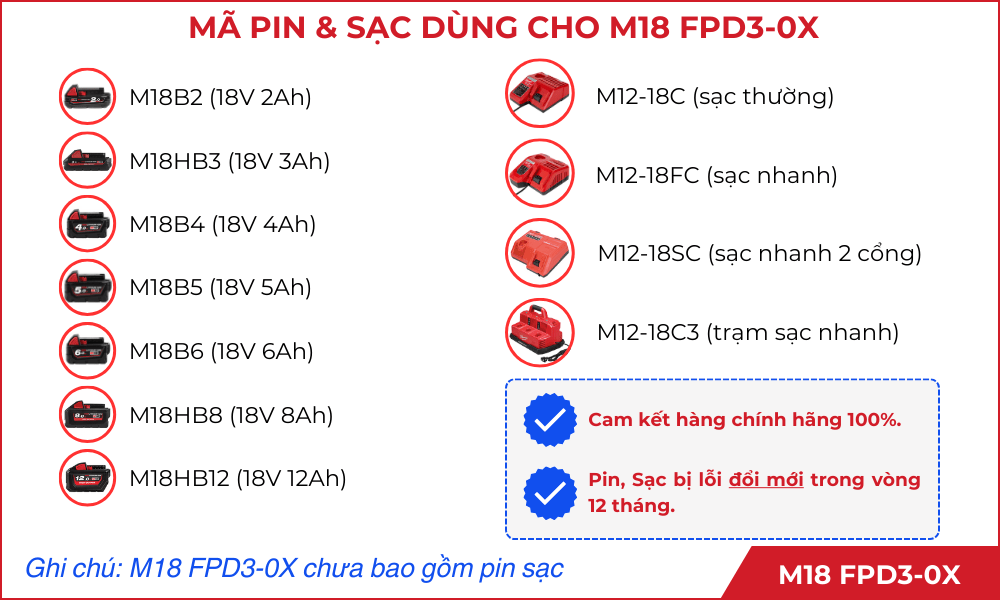 MÃ PIN & SẠC DÙNG CHO M18 FPD3-0X

M18B2 (18V 2Ah)

M18HB3 (18V 3Ah)

M18B4 (18V 4Ah)

M18B5 (18V 5Ah)

M18B6 (18V 6Ah)

M18HB8 (18V 8Ah)

M18HB12 (18V 12Ah)

M12-18C (sạc thường)

M12-18FC (sạc nhanh)

M12-18SC (sạc nhanh 2 cổng)

M12-18C3 (trạm sạc nhanh)

Cam kết hàng chính hãng 100%.

Pin, Sạc bị lỗi đổi mới trong vòng 12 tháng.

Ghi chú: M18 FPD3-0X chưa bao gồm pin sạc

M18 FPD3-0X